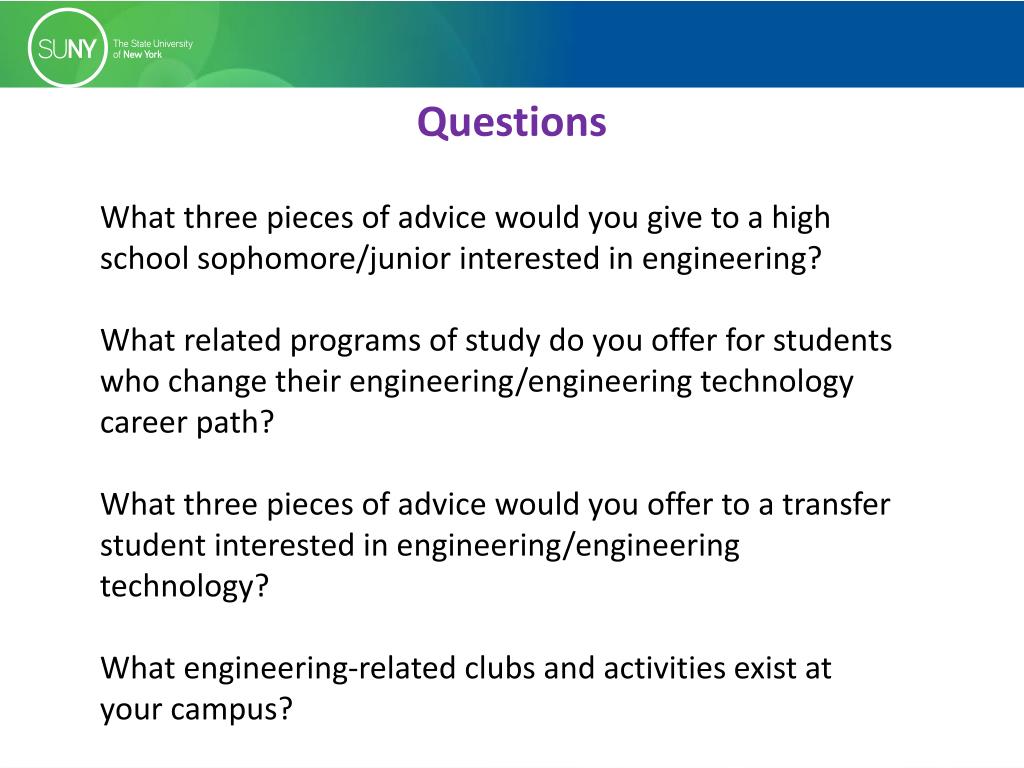 SUNY The State University of New York

Questions

What three pieces of advice would you give to a high school sophomore/junior interested in engineering?

What related programs of study do you offer for students who change their engineering/engineering technology career path?

What three pieces of advice would you offer to a transfer student interested in engineering/engineering technology?

What engineering-related clubs and activities exist at your campus?